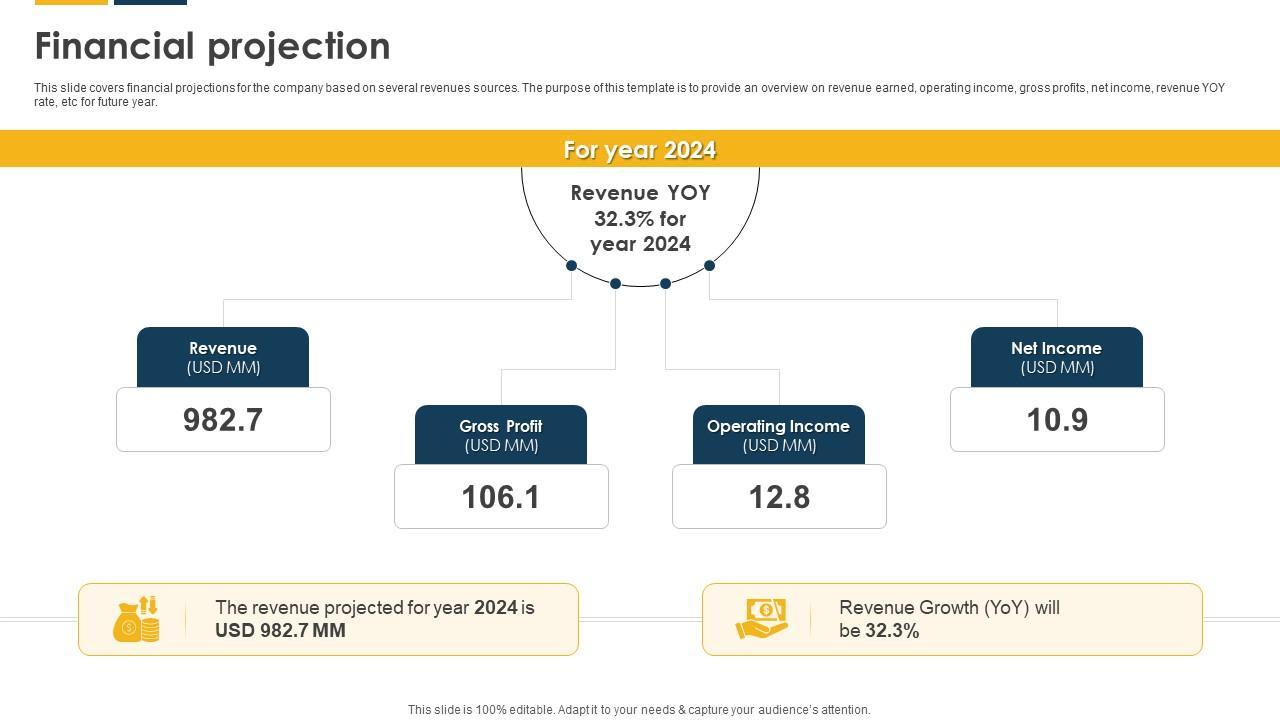 Financial projection

This slide covers financial projections for the company based on several revenues sources. The purpose of this template is to provide an overview on revenue earned, operating income, gross profits, net income, revenue YOY rate, etc for future year.

For year 2024

Revenue YOY 32.3% for year 2024

Revenue (USD MM)

982.7

Gross Profit (USD MM)

106.1

Operating Income (USD MM)

12.8

Net Income (USD MM)

10.9

The revenue projected for year 2024 is USD 982.7 MM

Revenue Growth (YoY) will be 32.3%

This slide is 100% editable. Adapt it to your needs & capture your audience's attention.